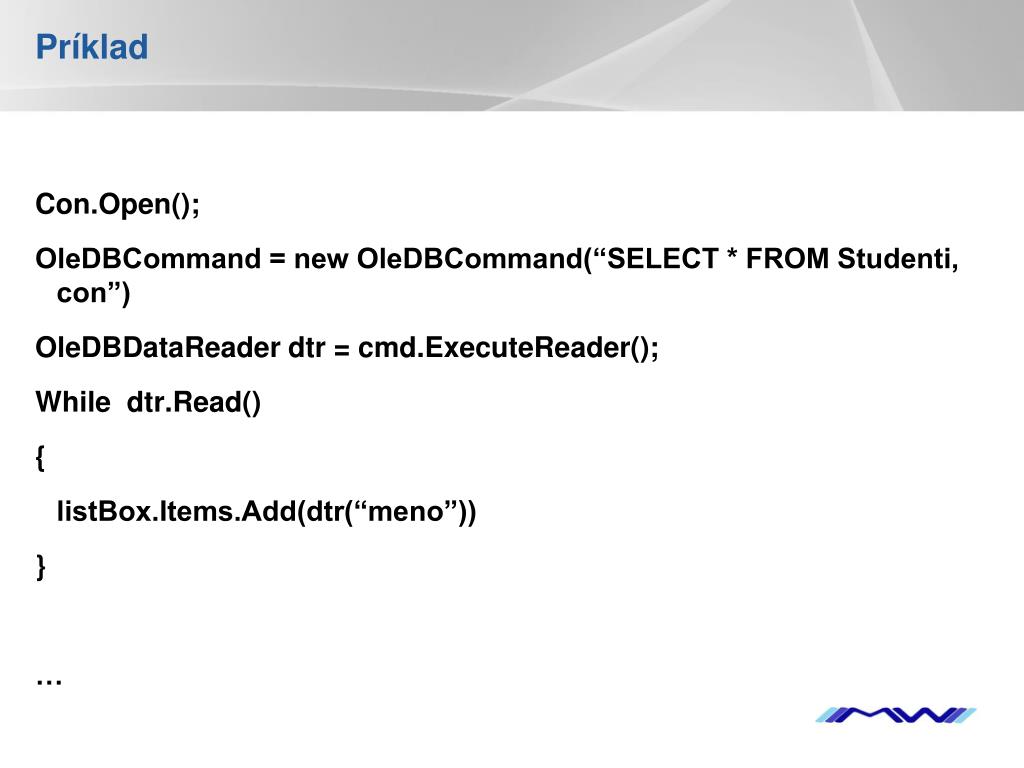 Príklad

Con.Open();

OleDBCommand = new OleDBCommand(“SELECT * FROM Studenti, con”)

OleDBDataReader dtr = cmd.ExecuteReader();

While  dtr.Read()

{

listBox.Items.Add(dtr(“meno”))

}

…